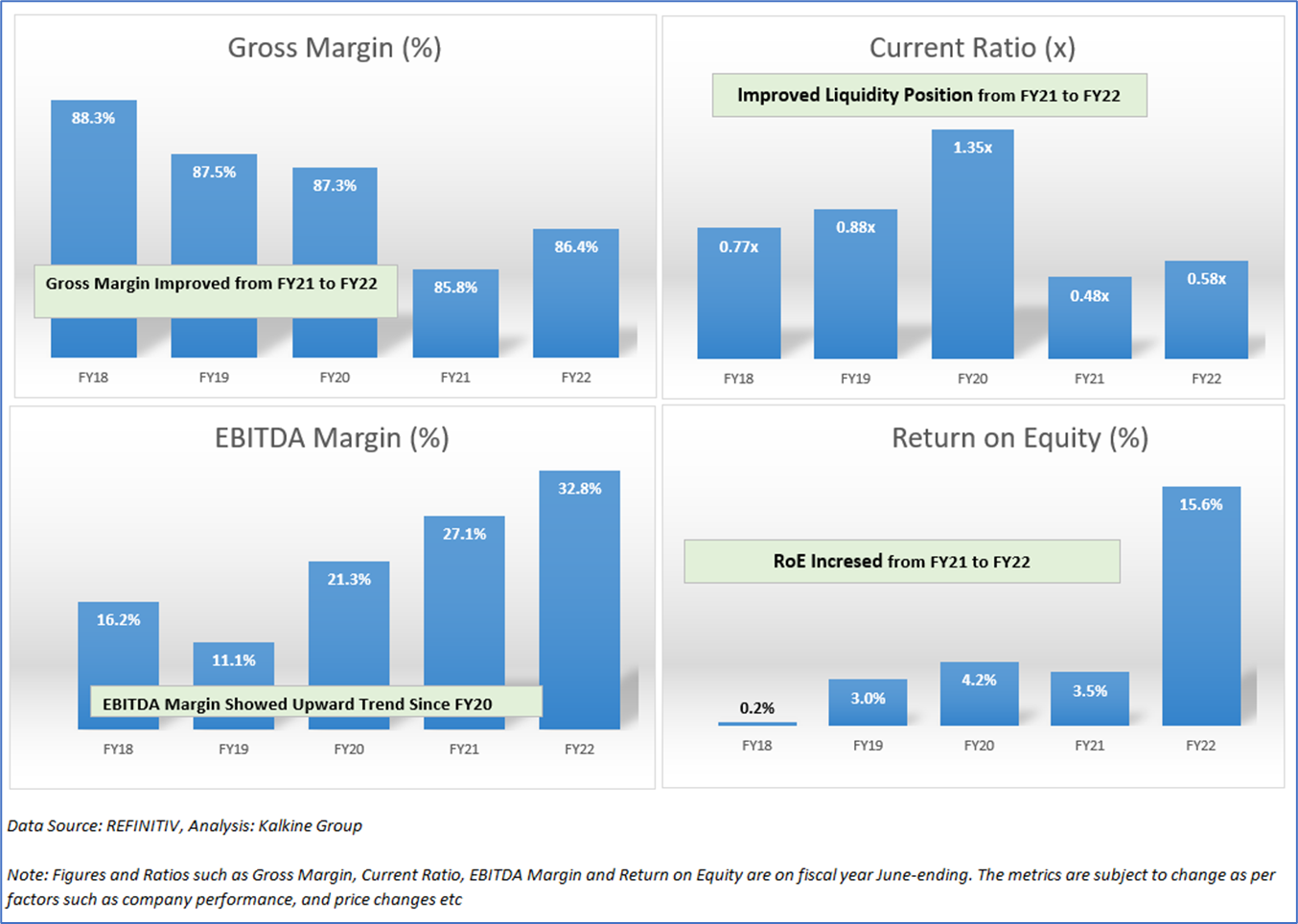 Gross Margin (%)

88.3%
87.5%
87.3%
85.8%
86.4%

Gross Margin Improved from FY21 to FY22

FY18 FY19 FY20 FY21 FY22

Current Ratio (x)

Improved Liquidity Position from FY21 to FY22

0.77x
0.88x
1.35x
0.48x
0.58x

FY18 FY19 FY20 FY21 FY22

EBITDA Margin (%)

16.2%
11.1%
21.3%
27.1%
32.8%

EBITDA Margin Showed Upward Trend Since FY20

FY18 FY19 FY20 FY21 FY22

Return on Equity (%)

RoE Incresed from FY21 to FY22

0.2%
3.0%
4.2%
3.5%
15.6%

FY18 FY19 FY20 FY21 FY22

Data Source: REFINITIV, Analysis: Kalkine Group

Note: Figures and Ratios such as Gross Margin, Current Ratio, EBITDA Margin and Return on Equity are on fiscal year June-ending. The metrics are subject to change as per factors such as company performance, and price changes etc